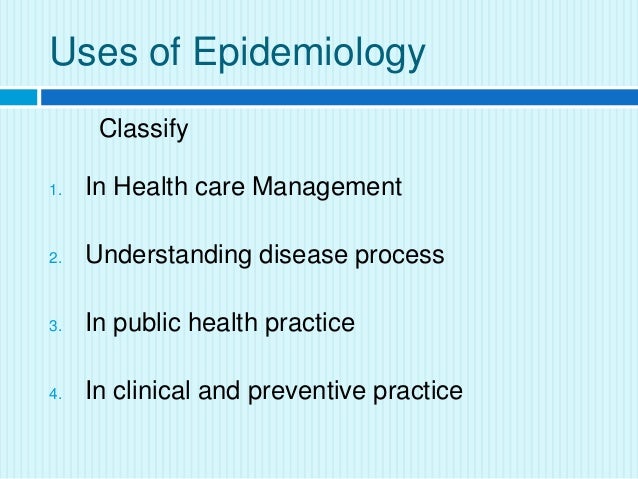 Uses of Epidemiology

Classify

1. In Health care Management

2. Understanding disease process

3. In public health practice

4. In clinical and preventive practice